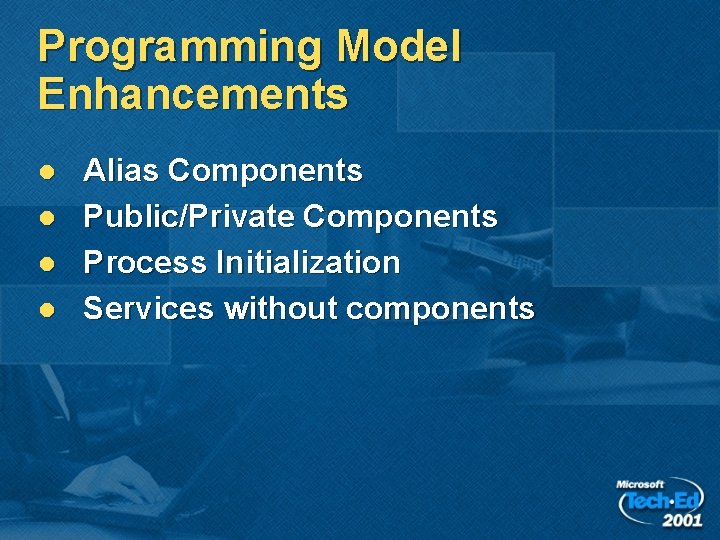 Programming Model Enhancements

- Alias Components
- Public/Private Components
- Process Initialization
- Services without components

Microsoft
Tech·Ed
2001